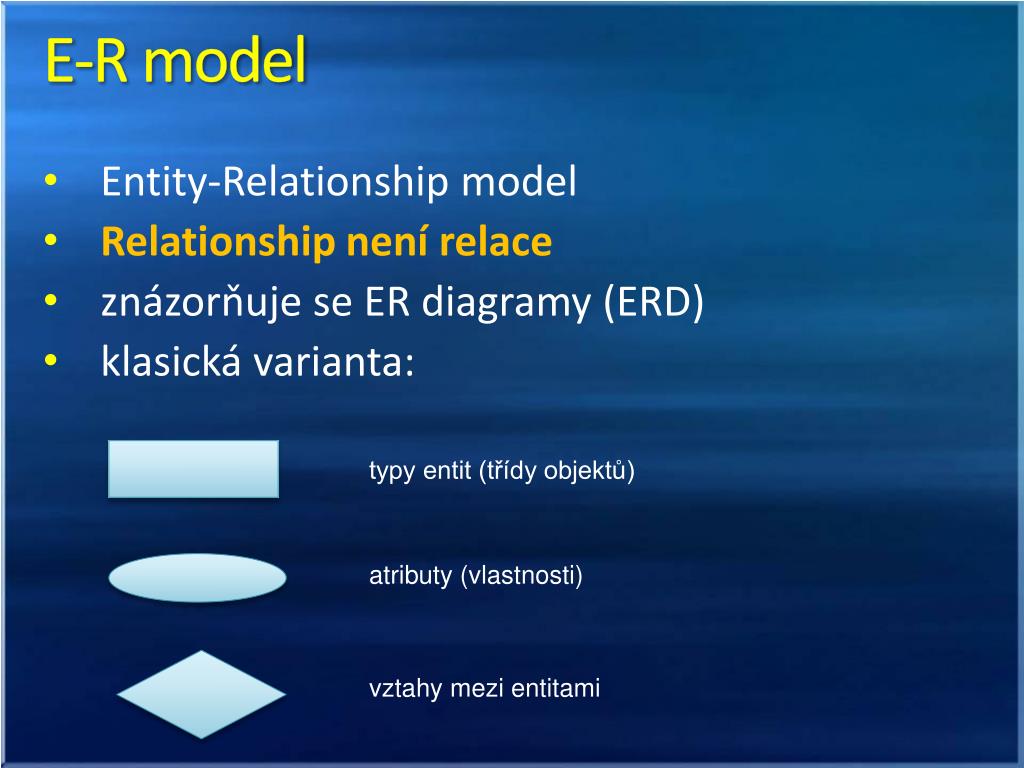 E-R model

• Entity-Relationship model
• Relationship není relace
• znázorňuje se ER diagramy (ERD)
• klasická varianta:

typy entit (třídy objektů)

atributy (vlastnosti)

vztahy mezi entitami